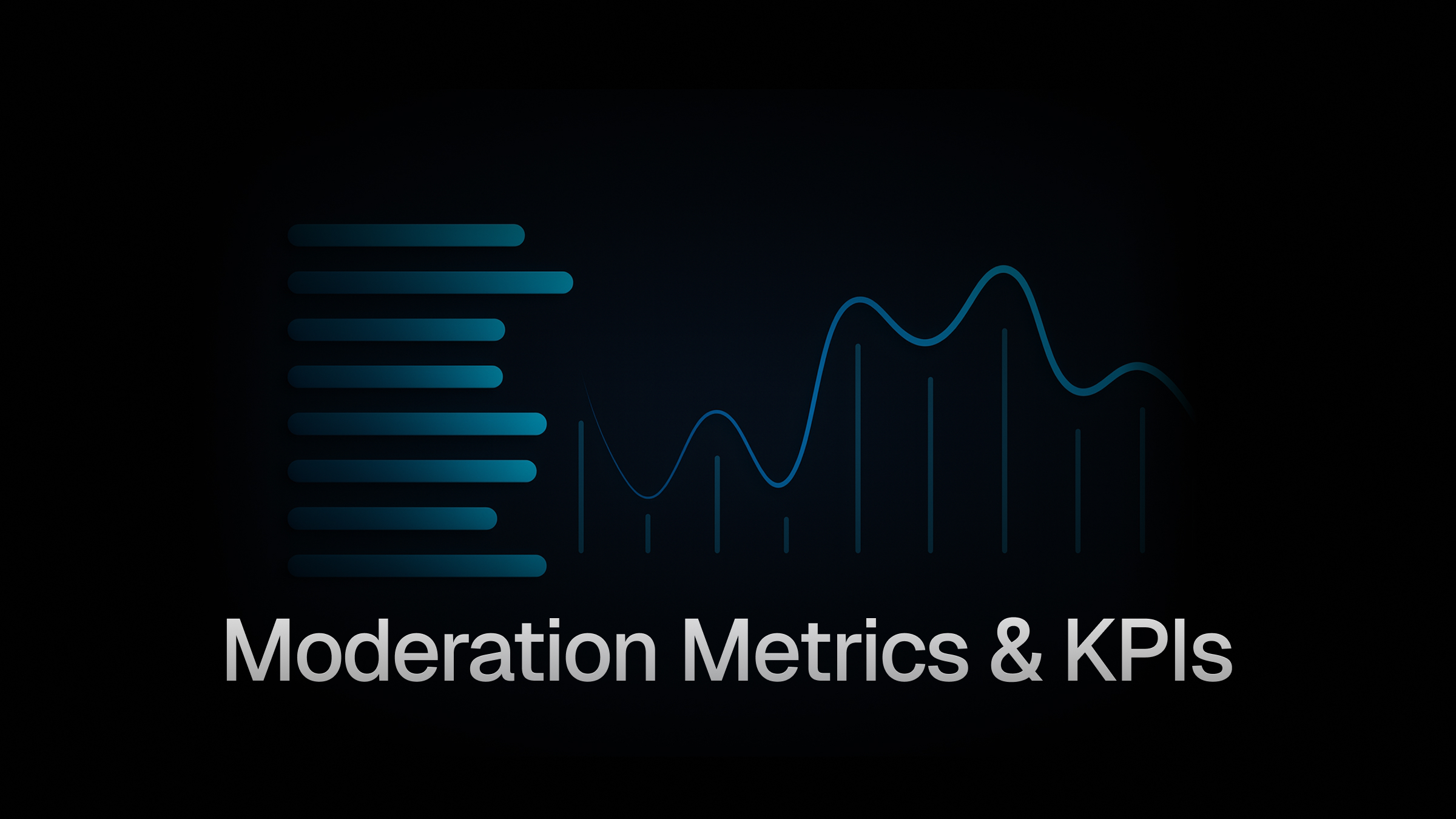 Moderation Metrics & KPIs